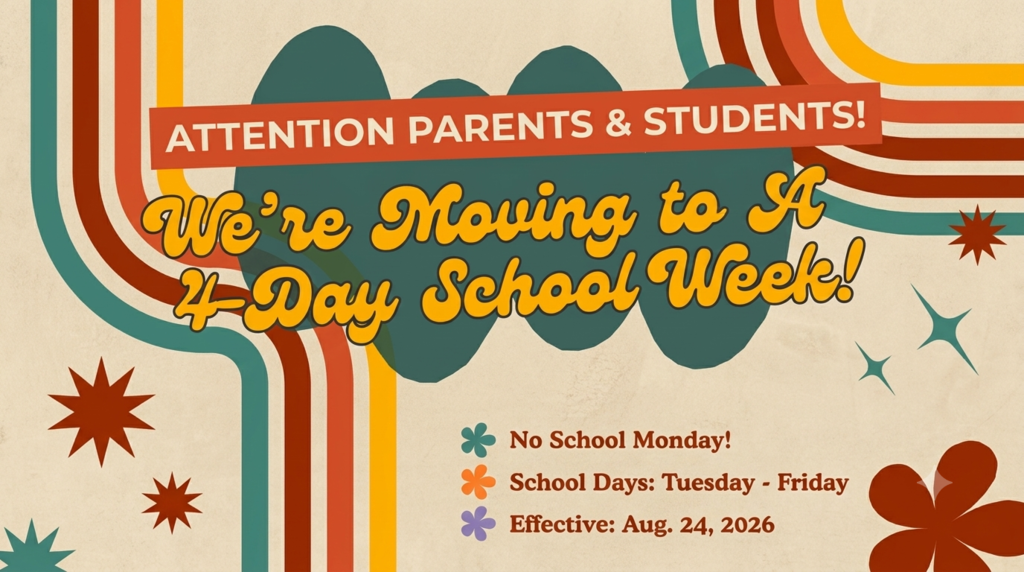 ATTENTION PARENTS & STUDENTS!

We're Moving to A 4-Day School Week!

No School Monday!

School Days: Tuesday - Friday

Effective: Aug. 24, 2026